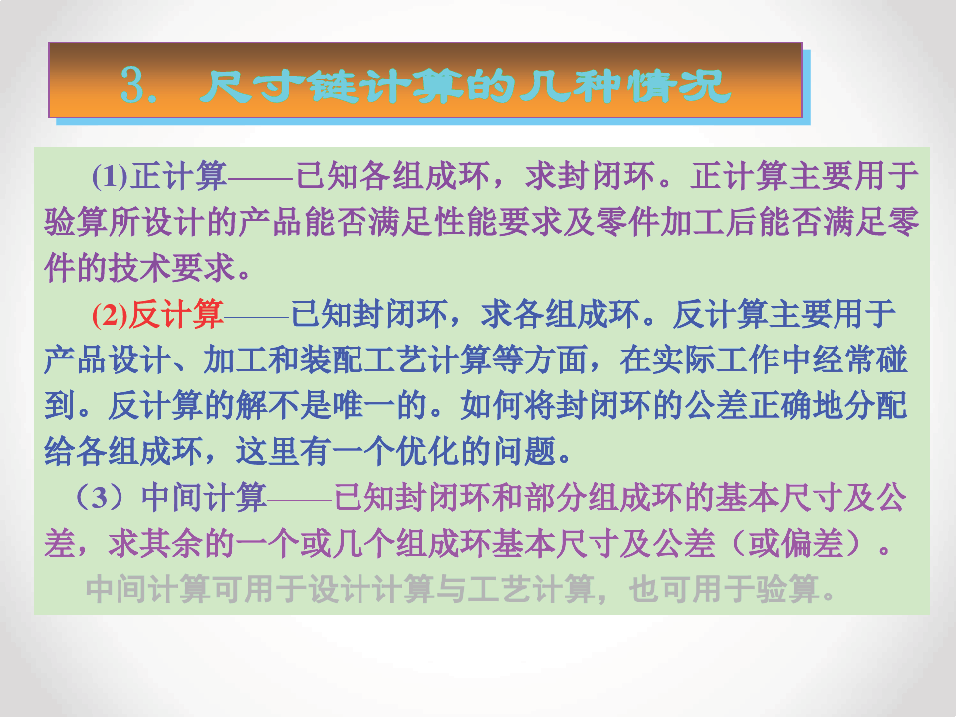 3. 尺寸链计算的几种情况

(1)正计算——已知各组成环，求封闭环。正计算主要用于验算所设计的产品能否满足性能要求及零件加工后能否满足零件的技术要求。

(2)反计算——已知封闭环，求各组成环。反计算主要用于产品设计、加工和装配工艺计算等方面，在实际工作中经常碰到。反计算的解不是唯一的。如何将封闭环的公差正确地分配给各组成环，这里有一个优化的问题。

（3）中间计算——已知封闭环和部分组成环的基本尺寸及公差，求其余的一个或几个组成环基本尺寸及公差（或偏差）。

中间计算可用于设计计算与工艺计算，也可用于验算。